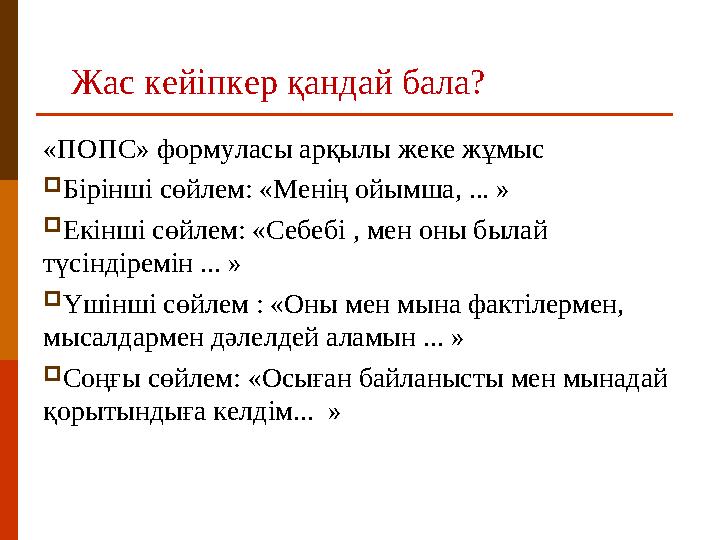 Жас кейіпкер қандай бала?

«ПОПС» формуласы арқылы жеке жұмыс

Бірінші сөйлем: «Менің ойымша, ... »

Екінші сөйлем: «Себебі , мен оны былай түсіндіремін ... »

Үшінші сөйлем : «Оны мен мына фактілермен, мысалдармен дәлелдей аламын ... »

Соңғы сөйлем: «Осыған байланысты мен мынадай қорытындыға келдім... »